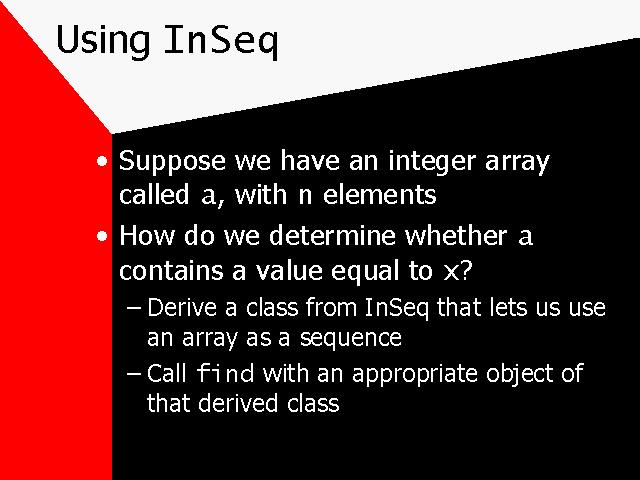 Using InSeq

• Suppose we have an integer array called a, with n elements

• How do we determine whether a contains a value equal to x?

– Derive a class from InSeq that lets us use an array as a sequence

– Call find with an appropriate object of that derived class